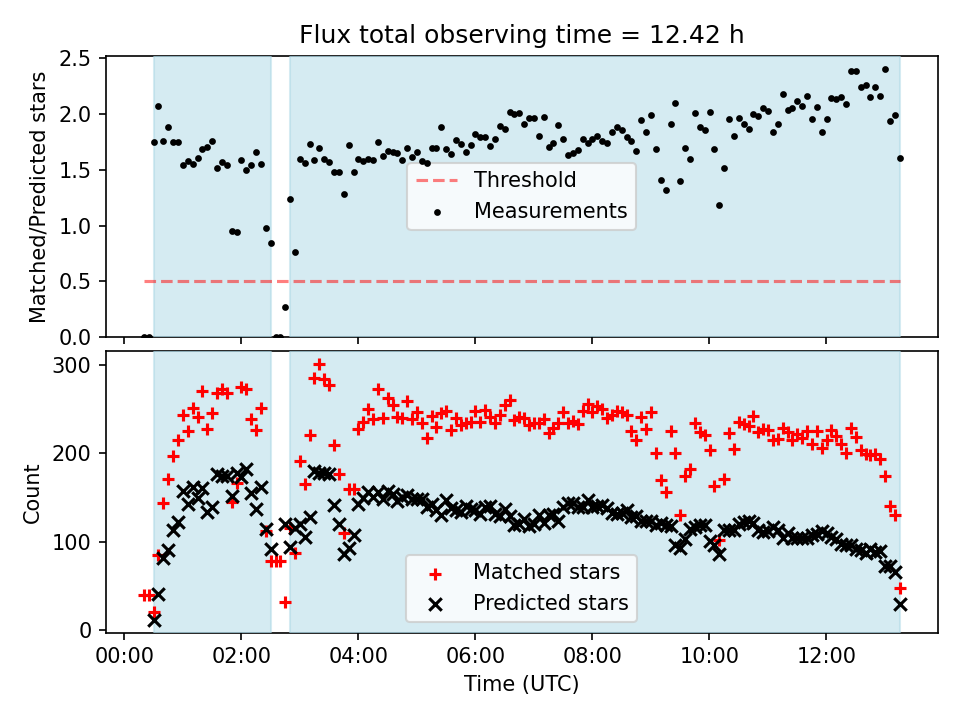 Flux total observing time = 12.42 h

Matched/Predicted stars

2.5
2.0
1.5
1.0
0.5
0.0

Threshold
Measurements

Count

300
200
100
0

Matched stars
Predicted stars

00:00
02:00
04:00
06:00
08:00
10:00
12:00

Time (UTC)